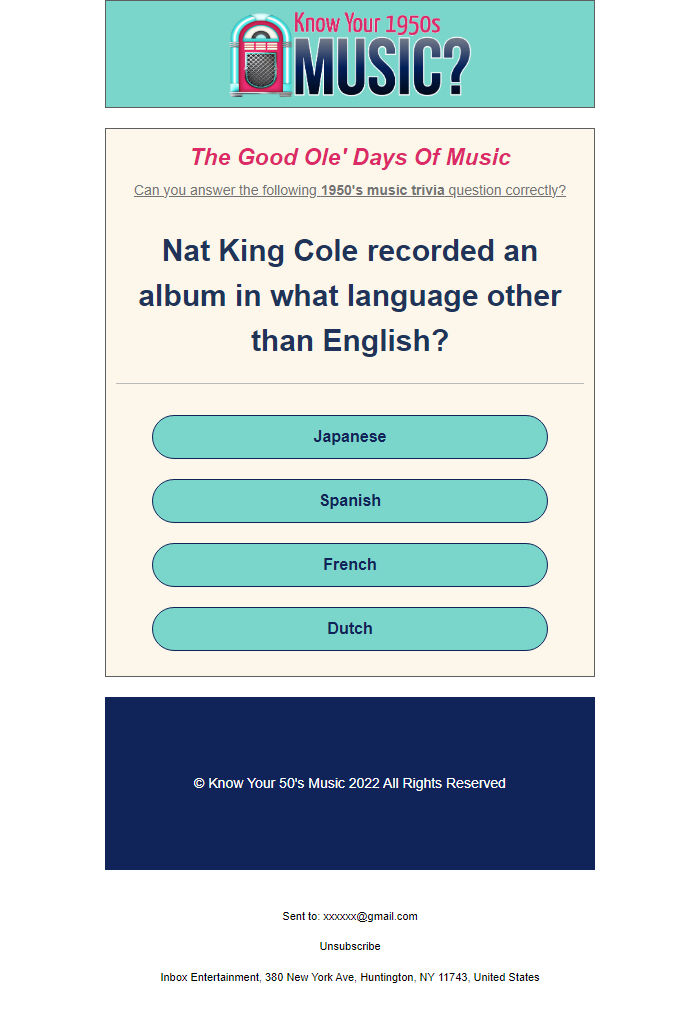 Know Your 1950s
MUSIC?

The Good Ole' Days Of Music

Can you answer the following 1950's music trivia question correctly?

Nat King Cole recorded an album in what language other than English?

Japanese

Spanish

French

Dutch

© Know Your 50's Music 2022 All Rights Reserved

Sent to: xxxxxx@gmail.com

Unsubscribe

Inbox Entertainment, 380 New York Ave, Huntington, NY 11743, United States